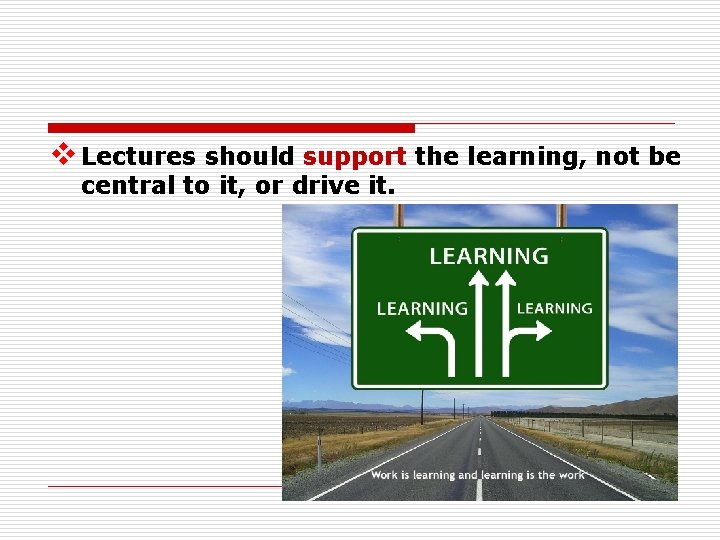 ❖ Lectures should support the learning, not be central to it, or drive it.

LEARNING

LEARNING

LEARNING

Work is learning and learning is the work